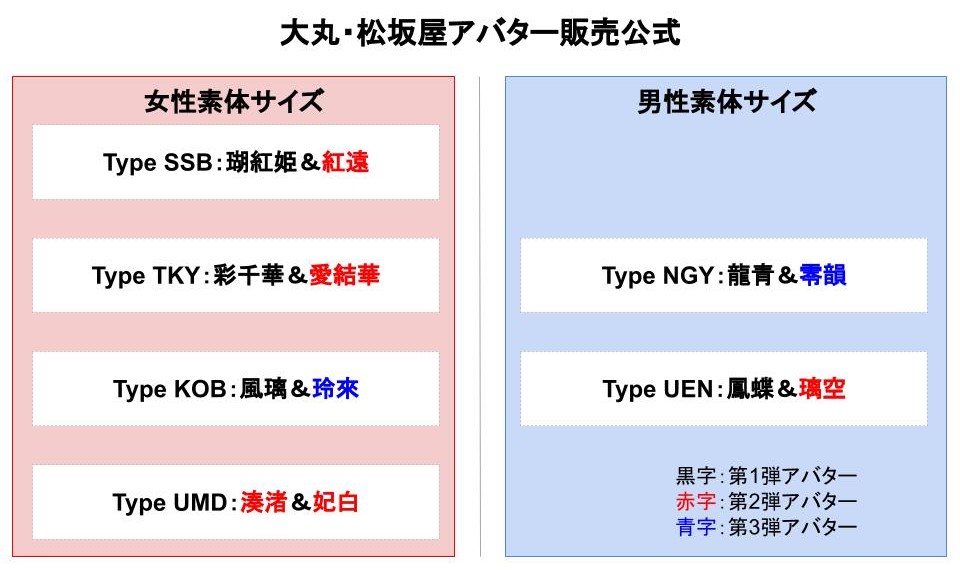 大丸・松坂屋アバター販売公式

女性素体サイズ

Type SSB：瑚紅姫＆紅遠

Type TKY：彩千華＆愛結華

Type KOB：風璃＆玲來

Type UMD：湊渚＆妃白

男性素体サイズ

Type NGY：龍青＆零韻

Type UEN：鳳蝶＆璃空

黒字：第1弾アバター
赤字：第2弾アバター
青字：第3弾アバター